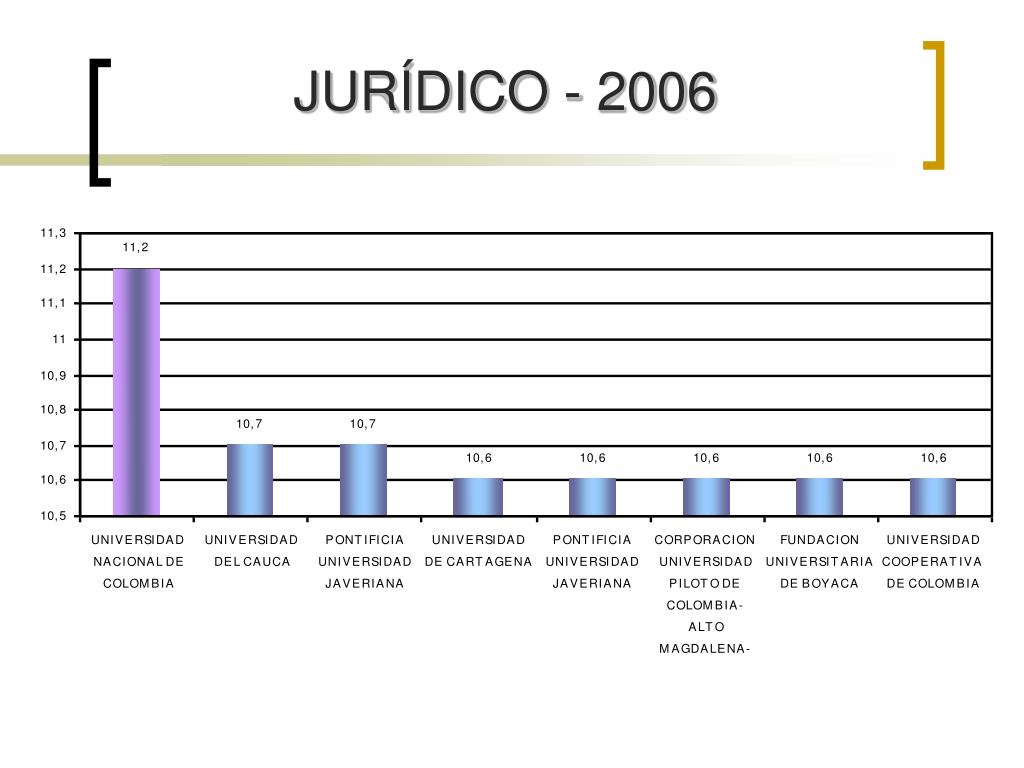 JURÍDICO - 2006

11,3
11,2
11,1
11
10,9
10,8
10,7
10,6
10,5

11,2
10,7
10,7
10,6
10,6
10,6
10,6
10,6

UNIVERSIDAD NACIONAL DE COLOMBIA
UNIVERSIDAD DEL CAUCA
PONTIFICIA UNIVERSIDAD JAVERIANA
UNIVERSIDAD DE CARTAGENA
PONTIFICIA UNIVERSIDAD JAVERIANA
CORPORACION UNIVERSIDAD PILOTO DE COLOMBIA- ALTO MAGDALENA-
FUNDACION UNIVERSITARIA DE BOYACA
UNIVERSIDAD COOPERATIVA DE COLOMBIA